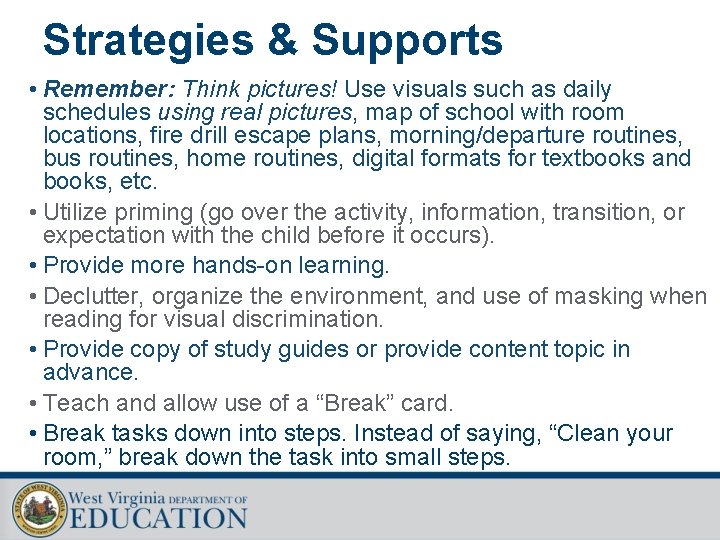 Strategies & Supports

• Remember: Think pictures! Use visuals such as daily schedules using real pictures, map of school with room locations, fire drill escape plans, morning/departure routines, bus routines, home routines, digital formats for textbooks and books, etc.

• Utilize priming (go over the activity, information, transition, or expectation with the child before it occurs).

• Provide more hands-on learning.

• Declutter, organize the environment, and use of masking when reading for visual discrimination.

• Provide copy of study guides or provide content topic in advance.

• Teach and allow use of a “Break” card.

• Break tasks down into steps. Instead of saying, “Clean your room,” break down the task into small steps.

STATE OF WEST VIRGINIA

West Virginia DEPARTMENT OF EDUCATION